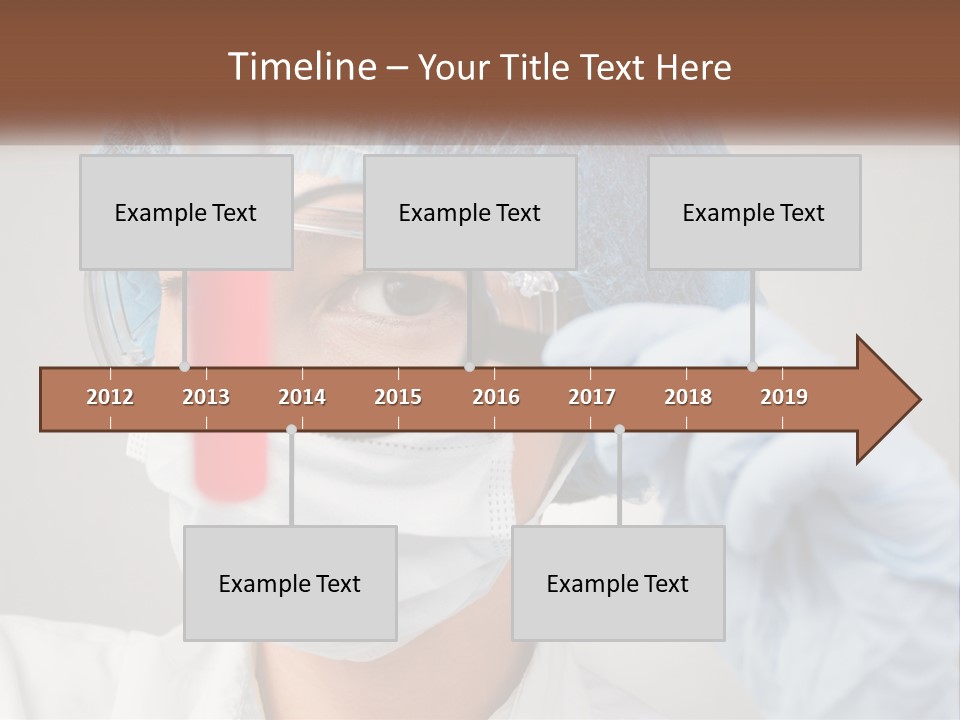 Timeline – Your Title Text Here

Example Text

Example Text

Example Text

2012 2013 2014 2015 2016 2017 2018 2019

Example Text

Example Text